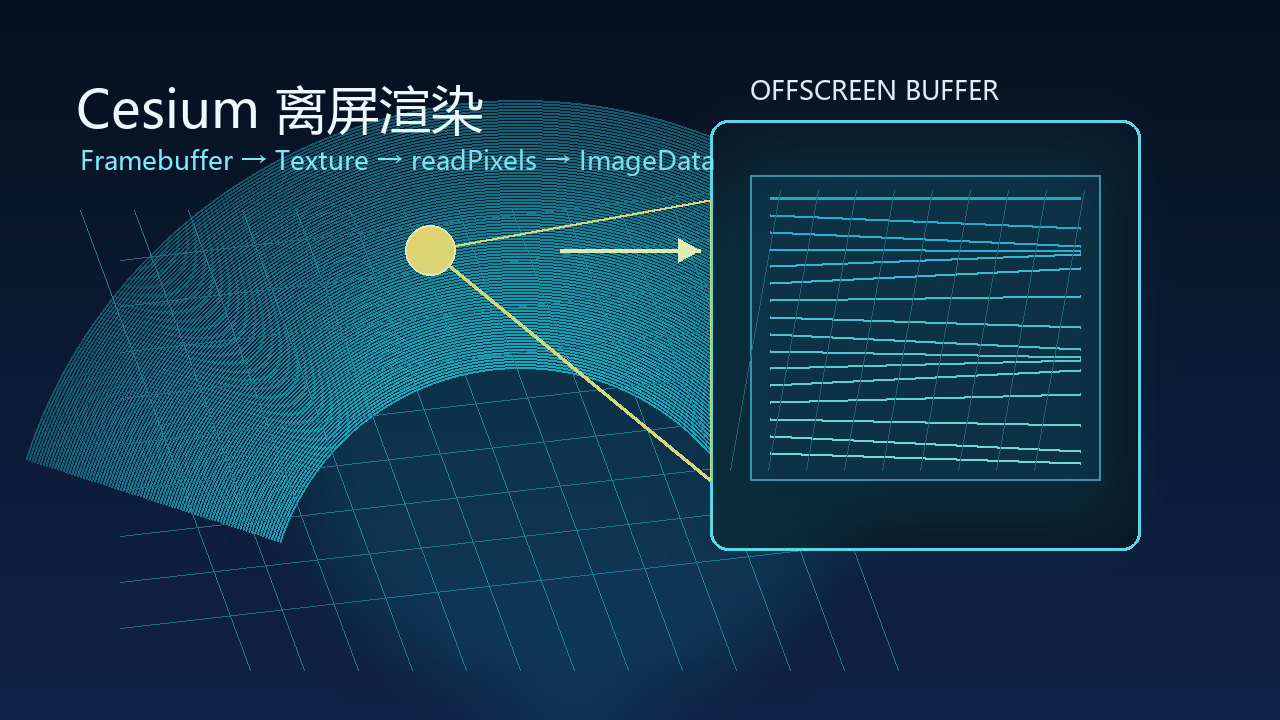 Cesium 离屏渲染
Framebuffer → Texture → readPixels → ImageData

OFFSCREEN BUFFER